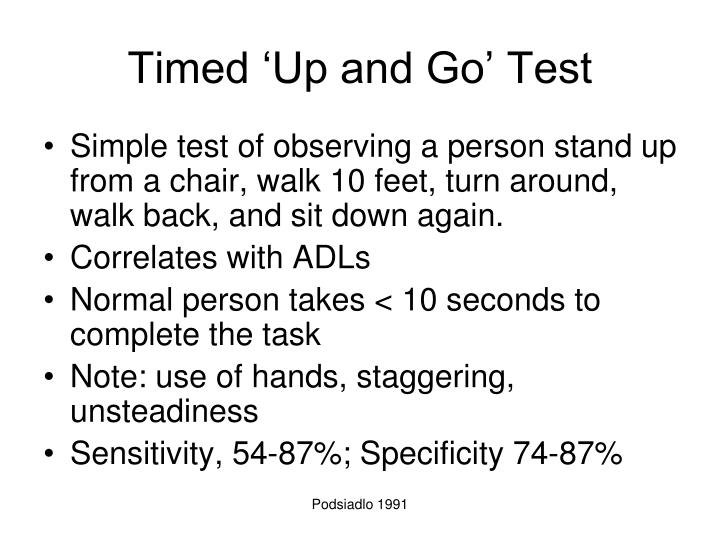 Timed ‘Up and Go’ Test

• Simple test of observing a person stand up from a chair, walk 10 feet, turn around, walk back, and sit down again.
• Correlates with ADLs
• Normal person takes < 10 seconds to complete the task
• Note: use of hands, staggering, unsteadiness
• Sensitivity, 54-87%; Specificity 74-87%

Podsiadlo 1991